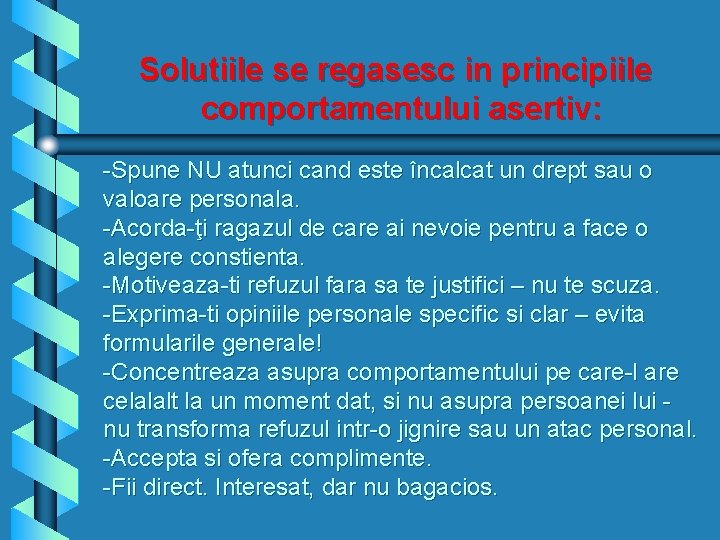 Solutiile se regasesc in principiile comportamentului asertiv:

-Spune NU atunci cand este încalcat un drept sau o valoare personala.
-Acorda-ţi ragazul de care ai nevoie pentru a face o alegere constienta.
-Motiveaza-ti refuzul fara sa te justifici – nu te scuza.
-Exprima-ti opiniile personale specific si clar – evita formularile generale!
-Concentreaza asupra comportamentului pe care-l are celalalt la un moment dat, si nu asupra persoanei lui - nu transforma refuzul intr-o jignire sau un atac personal.
-Accepta si ofera complimente.
-Fii direct. Interesat, dar nu bagacios.